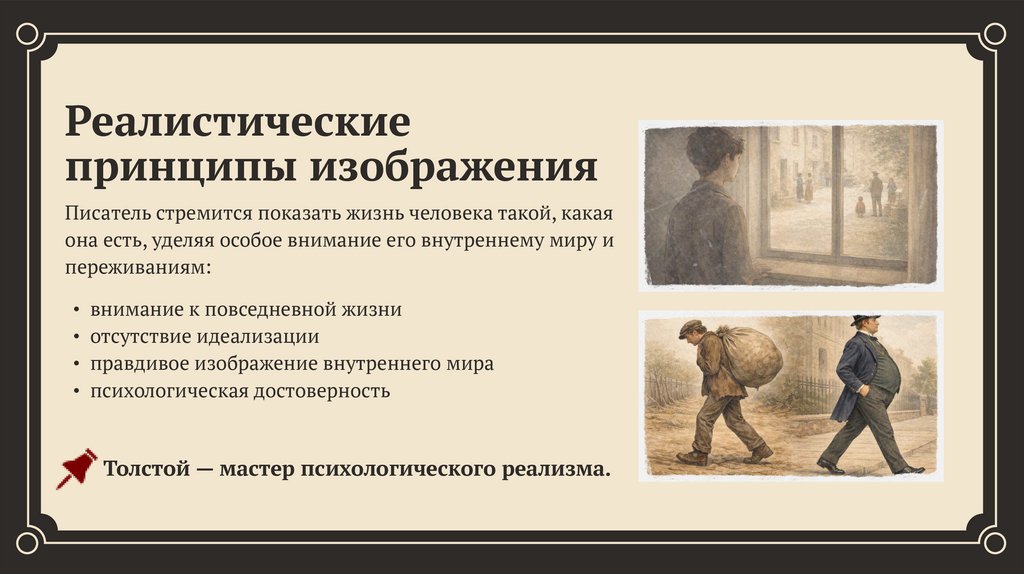 Реалистические принципы изображения

Писатель стремится показать жизнь человека такой, какая она есть, уделяя особое внимание его внутреннему миру и переживаниям:

• внимание к повседневной жизни
• отсутствие идеализации
• правдивое изображение внутреннего мира
• психологическая достоверность

Толстой — мастер психологического реализма.